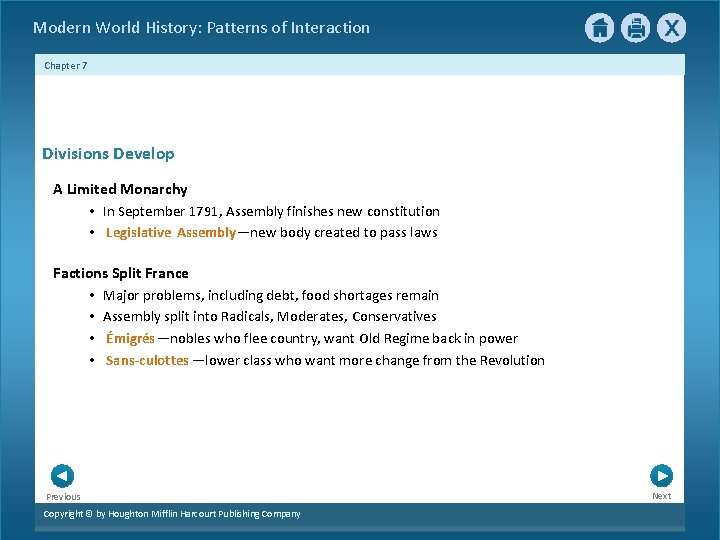 Modern World History: Patterns of Interaction

Chapter 7

Divisions Develop

A Limited Monarchy

• In September 1791, Assembly finishes new constitution
• Legislative Assembly—new body created to pass laws

Factions Split France

• Major problems, including debt, food shortages remain
• Assembly split into Radicals, Moderates, Conservatives
• Émigrés —nobles who flee country, want Old Regime back in power
• Sans-culottes —lower class who want more change from the Revolution

Previous

Next

Copyright © by Houghton Mifflin Harcourt Publishing Company